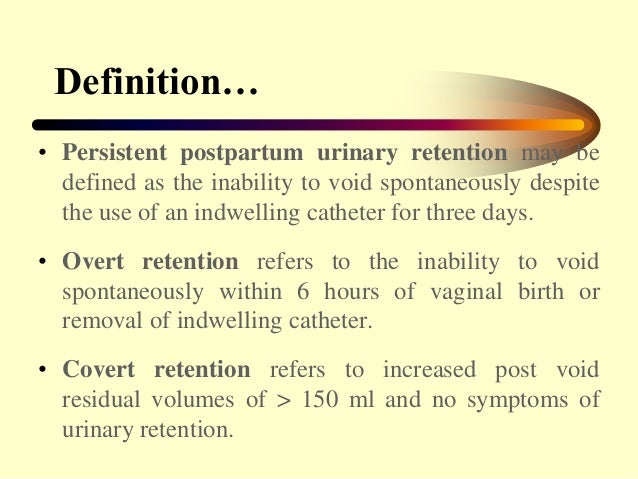 Definition…

• Persistent postpartum urinary retention may be defined as the inability to void spontaneously despite the use of an indwelling catheter for three days.

• Overt retention refers to the inability to void spontaneously within 6 hours of vaginal birth or removal of indwelling catheter.

• Covert retention refers to increased post void residual volumes of > 150 ml and no symptoms of urinary retention.